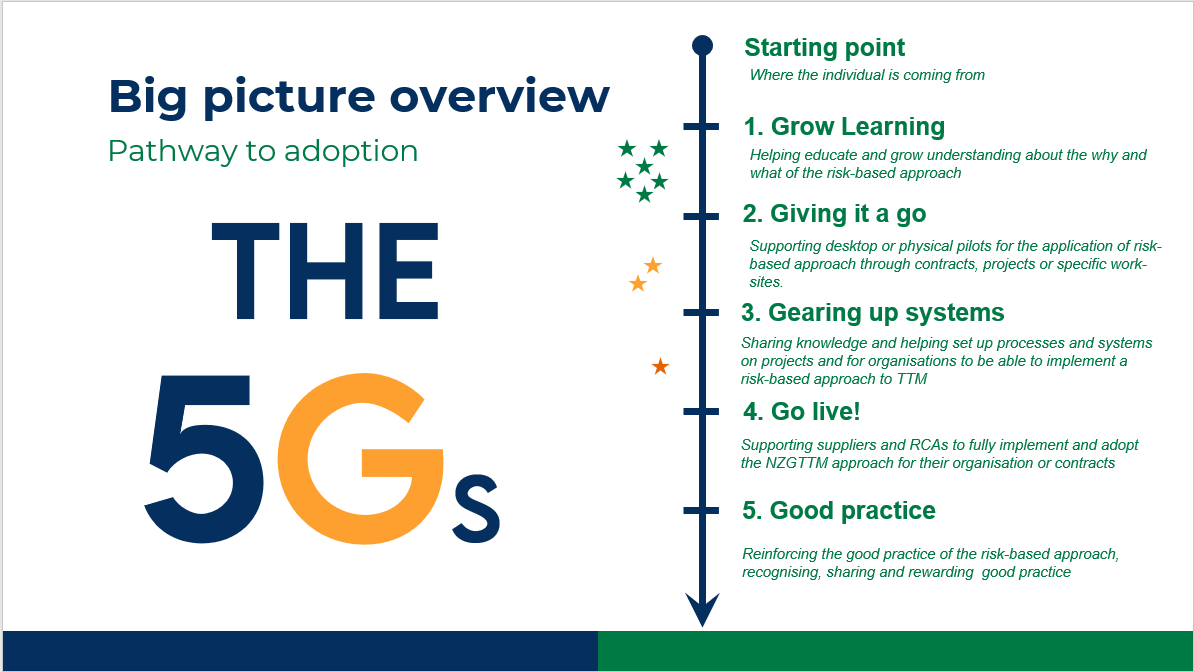 Big picture overview

Pathway to adoption

THE 5Gs

Starting point

Where the individual is coming from

1. Grow Learning

Helping educate and grow understanding about the why and what of the risk-based approach

2. Giving it a go

Supporting desktop or physical pilots for the application of risk-based approach through contracts, projects or specific work-sites.

3. Gearing up systems

Sharing knowledge and helping set up processes and systems on projects and for organisations to be able to implement a risk-based approach to TTM

4. Go live!

Supporting suppliers and RCAs to fully implement and adopt the NZGTTM approach for their organisation or contracts

5. Good practice

Reinforcing the good practice of the risk-based approach, recognising, sharing and rewarding good practice